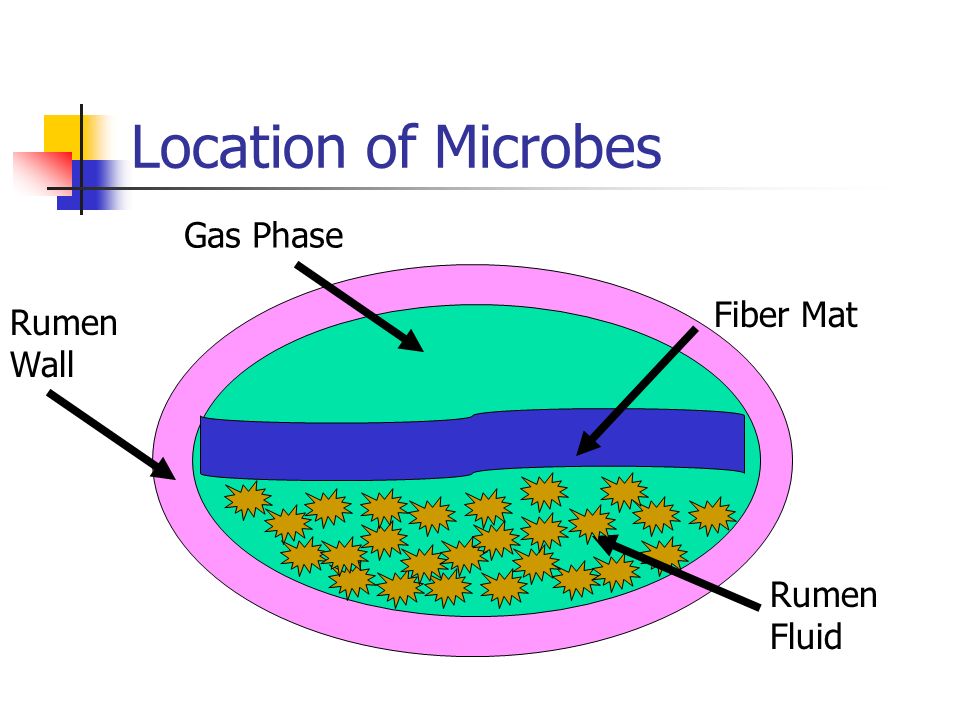 Location of Microbes

Gas Phase

Rumen Wall

Fiber Mat

Rumen Fluid